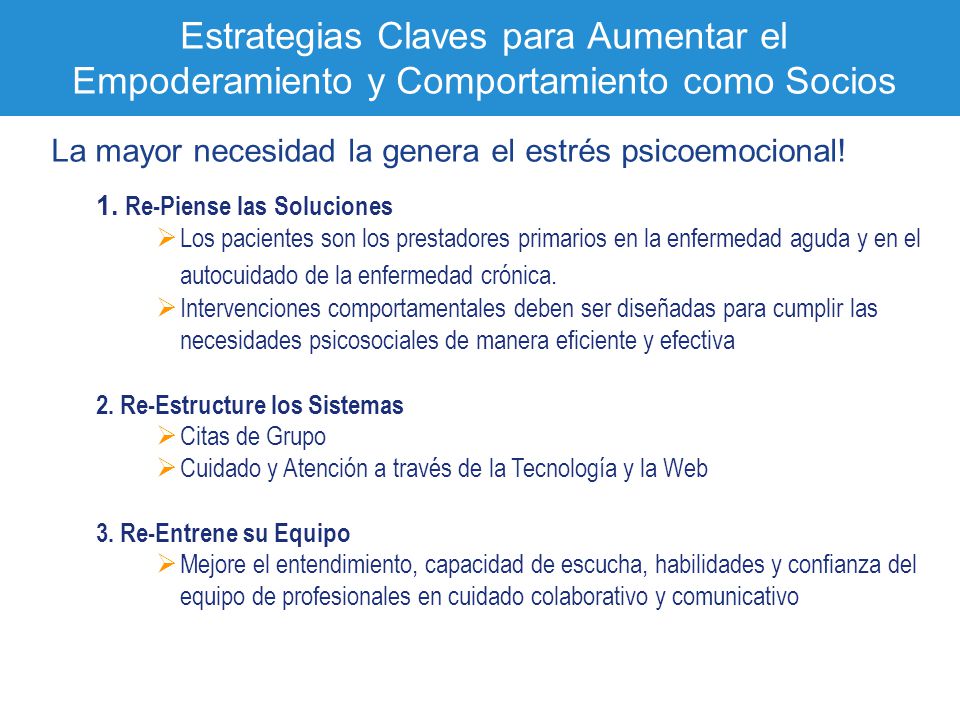 Estrategias Claves para Aumentar el Empoderamiento y Comportamiento como Socios

La mayor necesidad la genera el estrés psicoemocional!

1. Re-Piense las Soluciones
➢ Los pacientes son los prestadores primarios en la enfermedad aguda y en el autocuidado de la enfermedad crónica.
➢ Intervenciones comportamentales deben ser diseñadas para cumplir las necesidades psicosociales de manera eficiente y efectiva

2. Re-Estructure los Sistemas
➢ Citas de Grupo
➢ Cuidado y Atención a través de la Tecnología y la Web

3. Re-Entrene su Equipo
➢ Mejore el entendimiento, capacidad de escucha, habilidades y confianza del equipo de profesionales en cuidado colaborativo y comunicativo